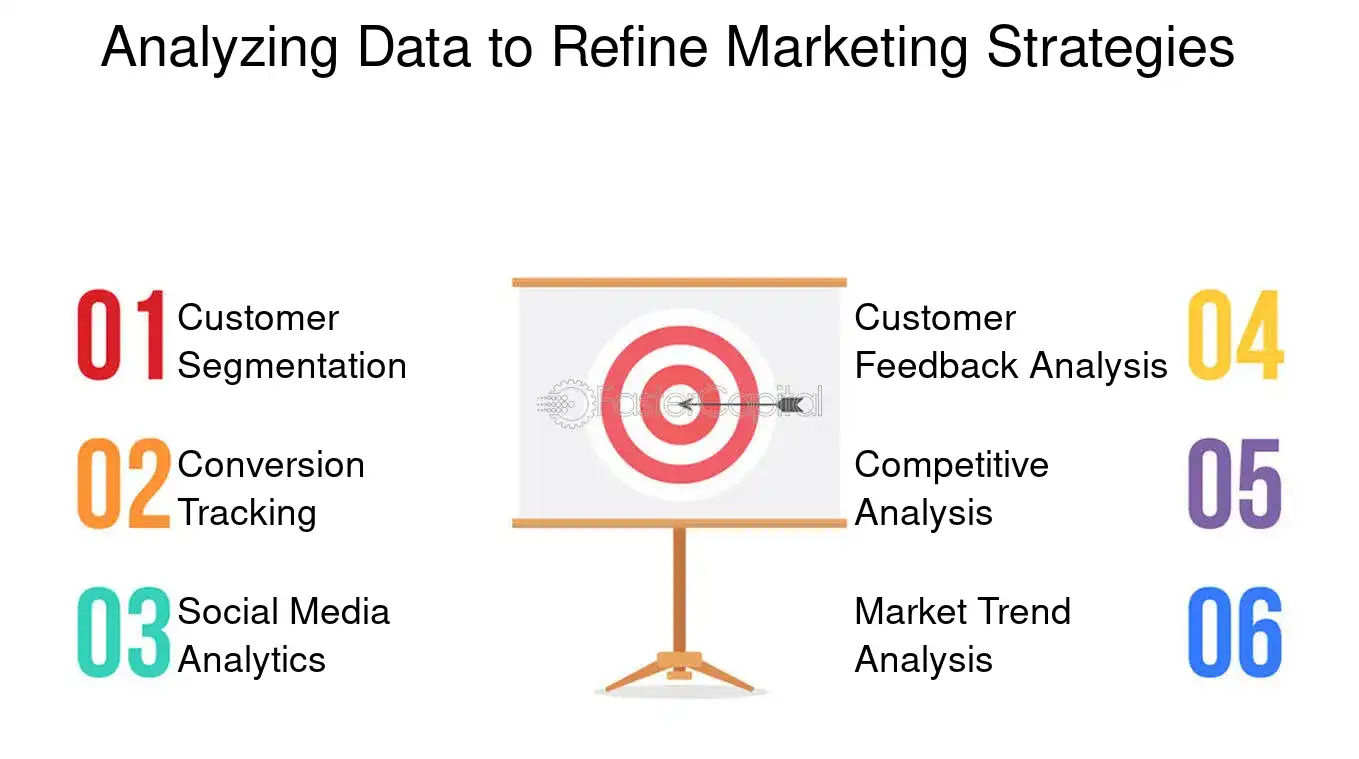 Analyzing Data to Refine Marketing Strategies

01 Customer Segmentation

02 Conversion Tracking

03 Social Media Analytics

FasterCapital

Customer Feedback Analysis 04

Competitive Analysis 05

Market Trend Analysis 06